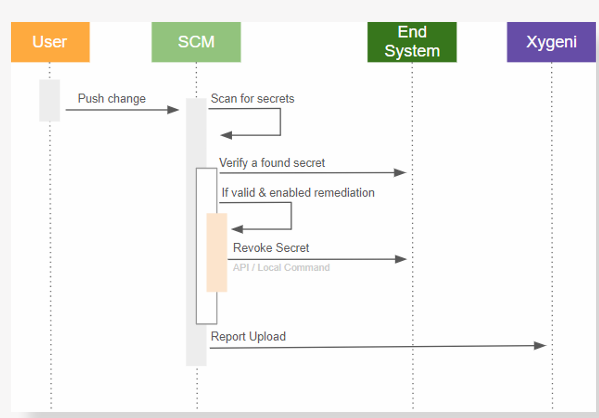 User

SCM

End System

Xygeni

Push change

Scan for secrets

Verify a found secret

If valid & enabled remediation

Revoke Secret

API / Local Command

Report Upload